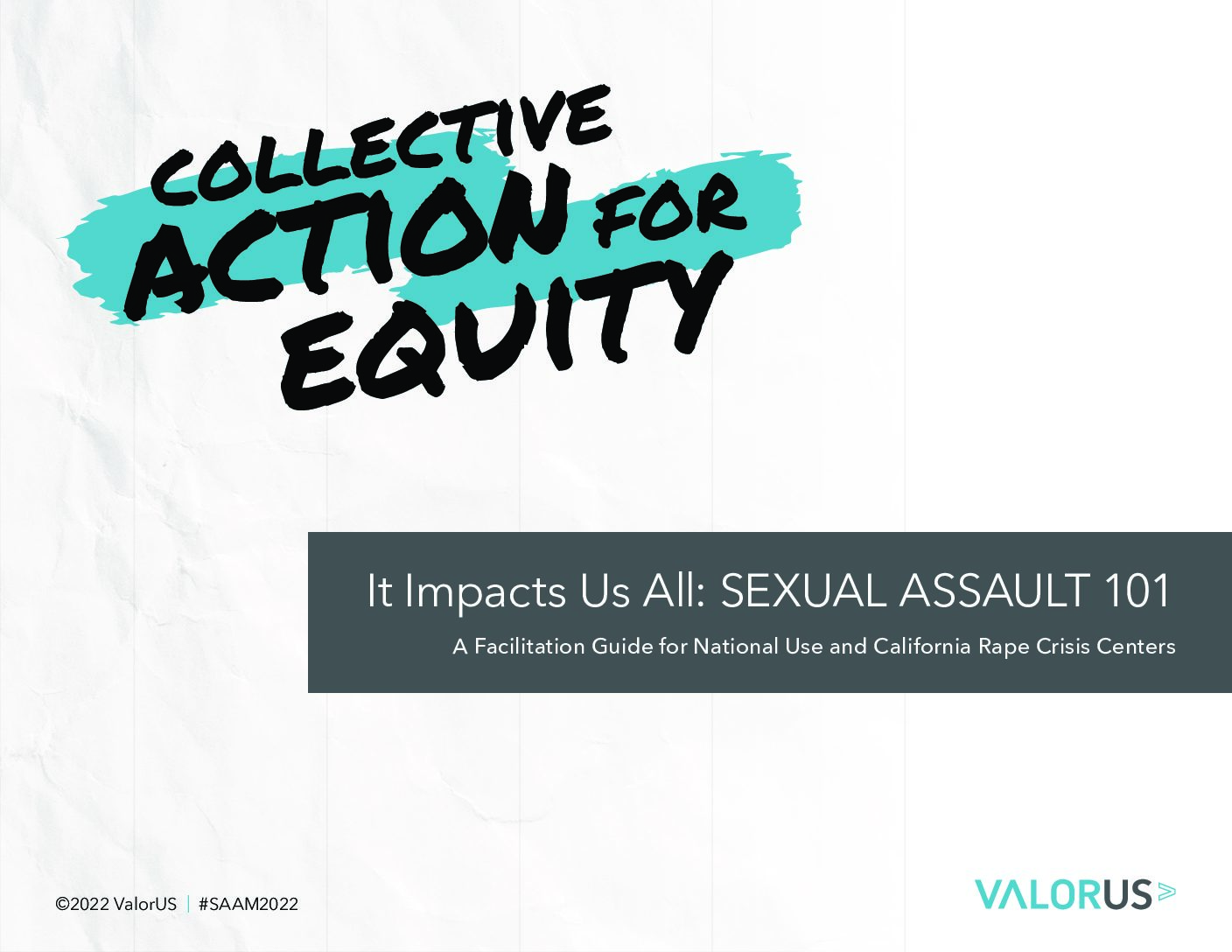 COLLECTIVE ACTION FOR EQUITY

It Impacts Us All: SEXUAL ASSAULT 101

A Facilitation Guide for National Use and California Rape Crisis Centers

©2022 ValorUS | #SAAM2022

VALORUS